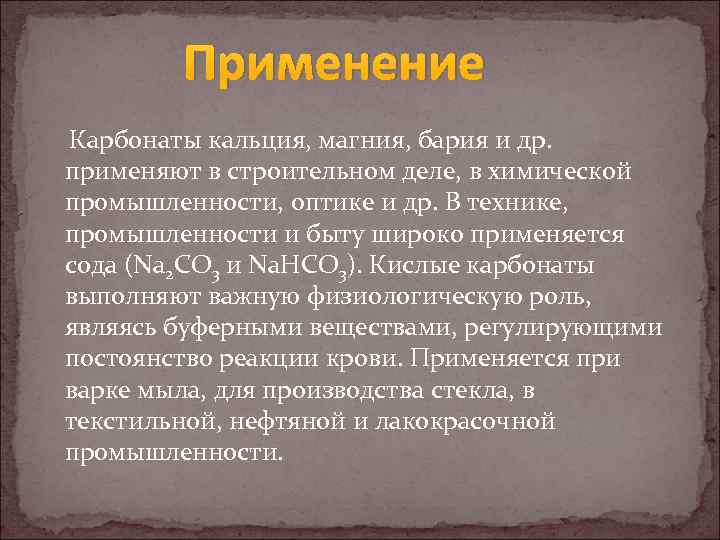 Применение

Карбонаты кальция, магния, бария и др. применяют в строительном деле, в химической промышленности, оптике и др. В технике, промышленности и быту широко применяется сода ($Na_2CO_3$ и $NaHCO_3$). Кислые карбонаты выполняют важную физиологическую роль, являясь буферными веществами, регулирующими постоянство реакции крови. Применяется при варке мыла, для производства стекла, в текстильной, нефтяной и лакокрасочной промышленности.